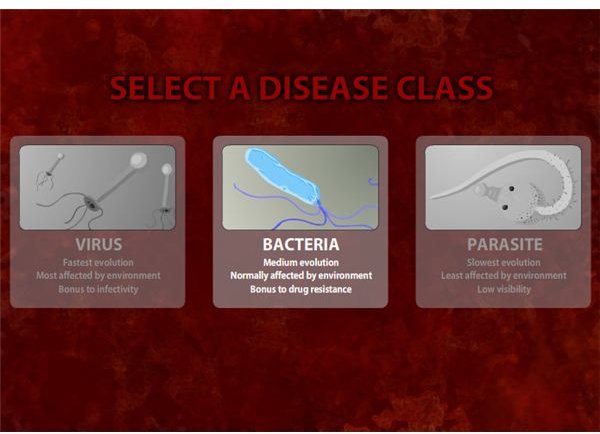 SELECT A DISEASE CLASS

VIRUS
Fastest evolution
Most affected by environment
Bonus to infectivity

BACTERIA
Medium evolution
Normally affected by environment
Bonus to drug resistance

PARASITE
Slowest evolution
Least affected by environment
Low visibility